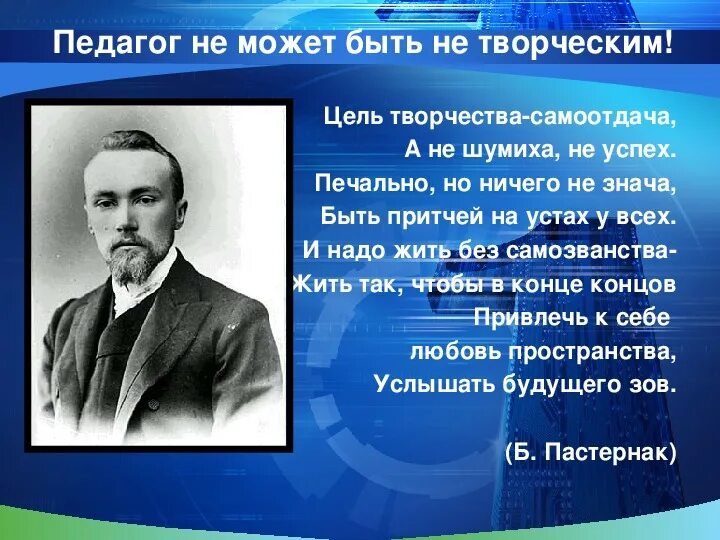 Педагог не может быть не творческим!

Цель творчества-самоотдача,
А не шумиха, не успех.
Печально, но ничего не знача,
Быть притчей на устах у всех.
И надо жить без самозванства-
Жить так, чтобы в конце концов
Привлечь к себе
любовь пространства,
Услышать будущего зов.

(Б. Пастернак)